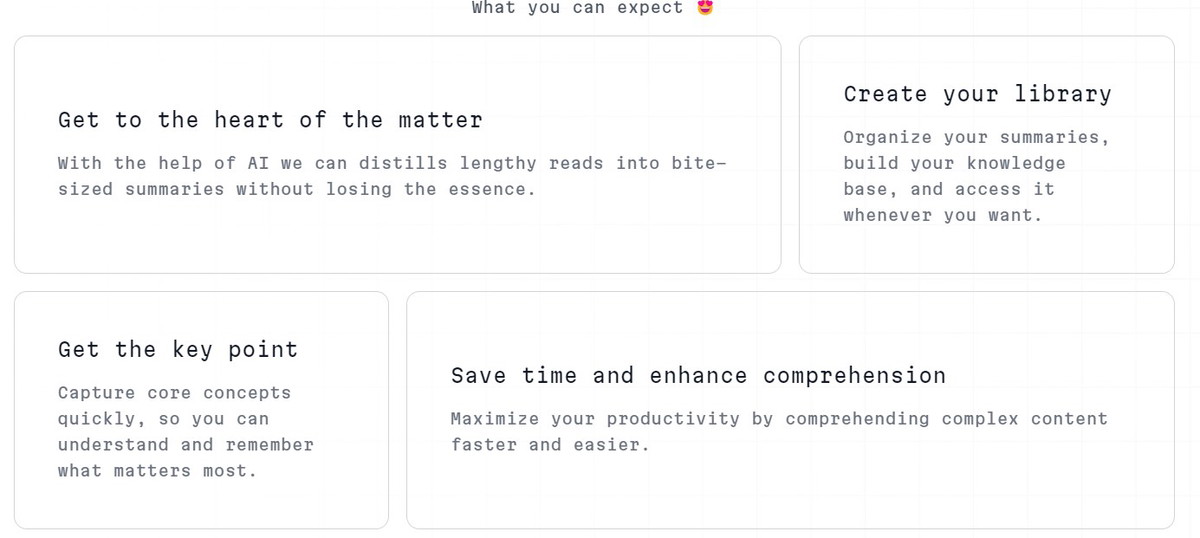 What you can expect 😍

Get to the heart of the matter

With the help of AI we can distills lengthy reads into bite-sized summaries without losing the essence.

Create your library

Organize your summaries, build your knowledge base, and access it whenever you want.

Get the key point

Capture core concepts quickly, so you can understand and remember what matters most.

Save time and enhance comprehension

Maximize your productivity by comprehending complex content faster and easier.